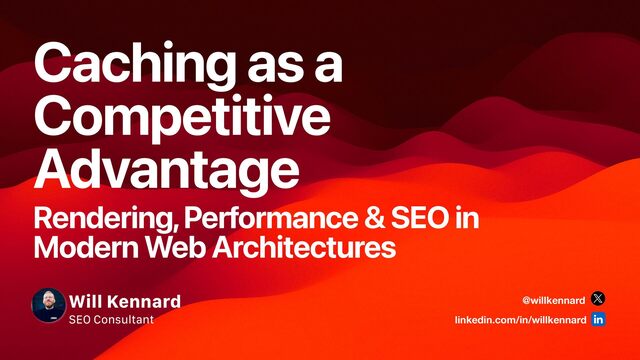 Caching as a Competitive Advantage

Rendering, Performance & SEO in Modern Web Architectures

Will Kennard
SEO Consultant

@willkennard
linkedin.com/in/willkennard